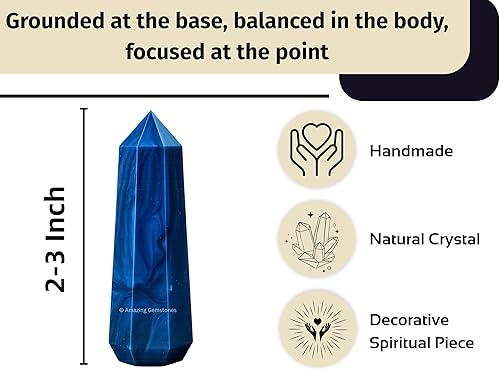 Grounded at the base, balanced in the body, focused at the point

2-3 Inch

© Amazing Gemstones

Handmade

Natural Crystal

Decorative Spiritual Piece